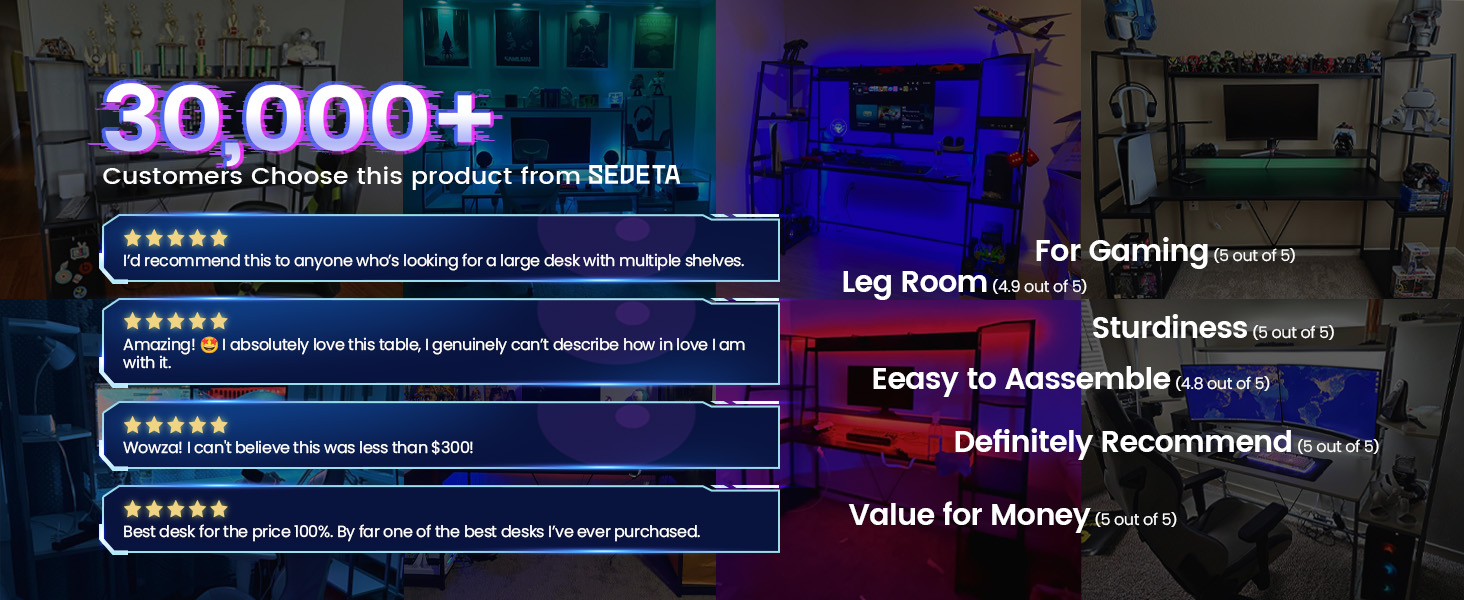 30,000+
Customers Choose this product from SEDETA

★★★★★
I'd recommend this to anyone who's looking for a large desk with multiple shelves.

★★★★★
Amazing! 🤩 I absolutely love this table, I genuinely can't describe how in love I am with it.

★★★★★
Wowza! I can't believe this was less than $300!

★★★★★
Best desk for the price 100%. By far one of the best desks I've ever purchased.

For Gaming (5 out of 5)
Leg Room (4.9 out of 5)
Sturdiness (5 out of 5)
Eeasy to Aassemble (4.8 out of 5)
Definitely Recommend (5 out of 5)
Value for Money (5 out of 5)